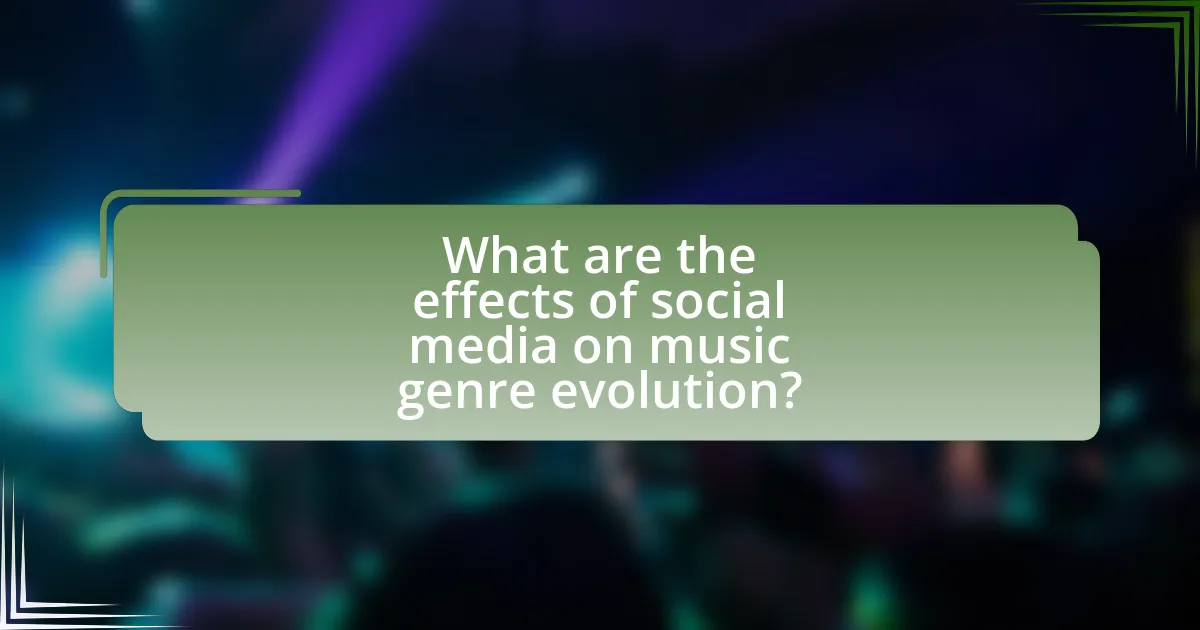 What are the effects of social media on music genre evolution?